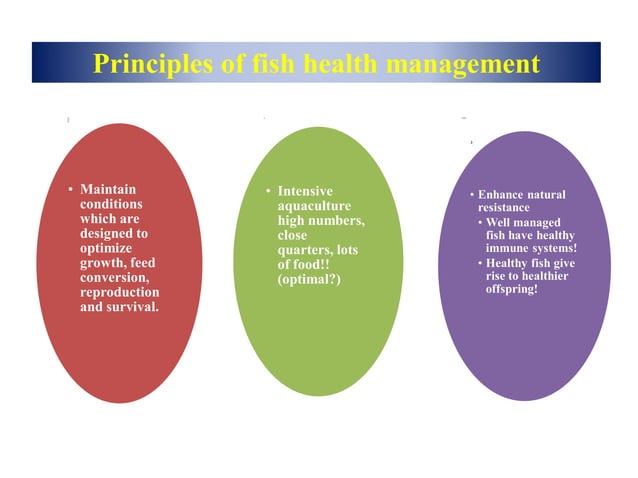 Principles of fish health management

• Maintain conditions which are designed to optimize growth, feed conversion, reproduction and survival.

• Intensive aquaculture high numbers, close quarters, lots of food!! (optimal?)

• Enhance natural resistance
• Well managed fish have healthy immune systems!
• Healthy fish give rise to healthier offspring!